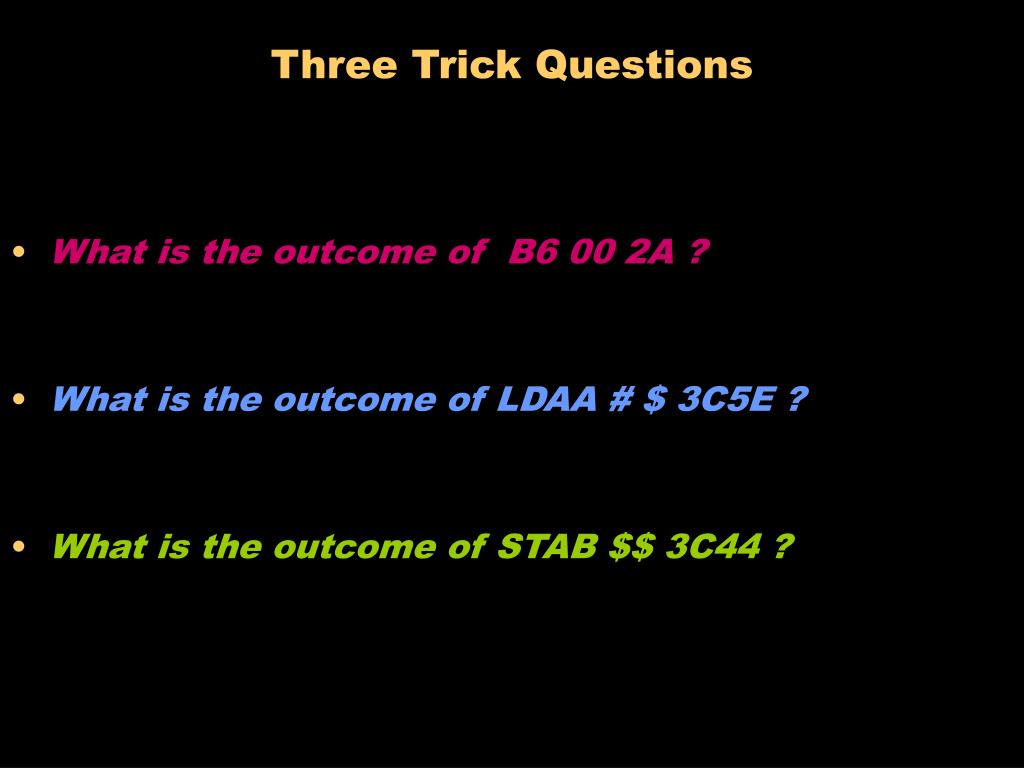 Three Trick Questions

• What is the outcome of B6 00 2A ?

• What is the outcome of LDAA # \$ 3C5E ?

• What is the outcome of STAB \$\$ 3C44 ?